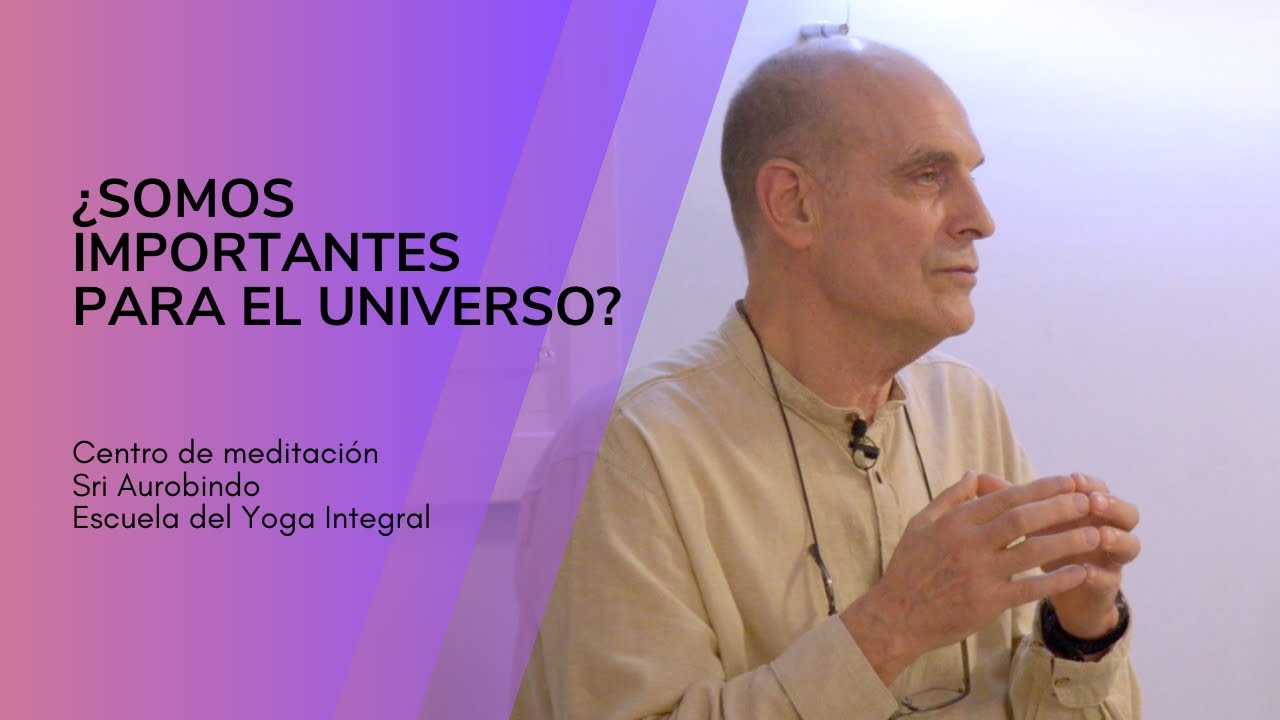 ¿SOMOS IMPORTANTES PARA EL UNIVERSO?

Centro de meditación
Sri Aurobindo
Escuela del Yoga Integral